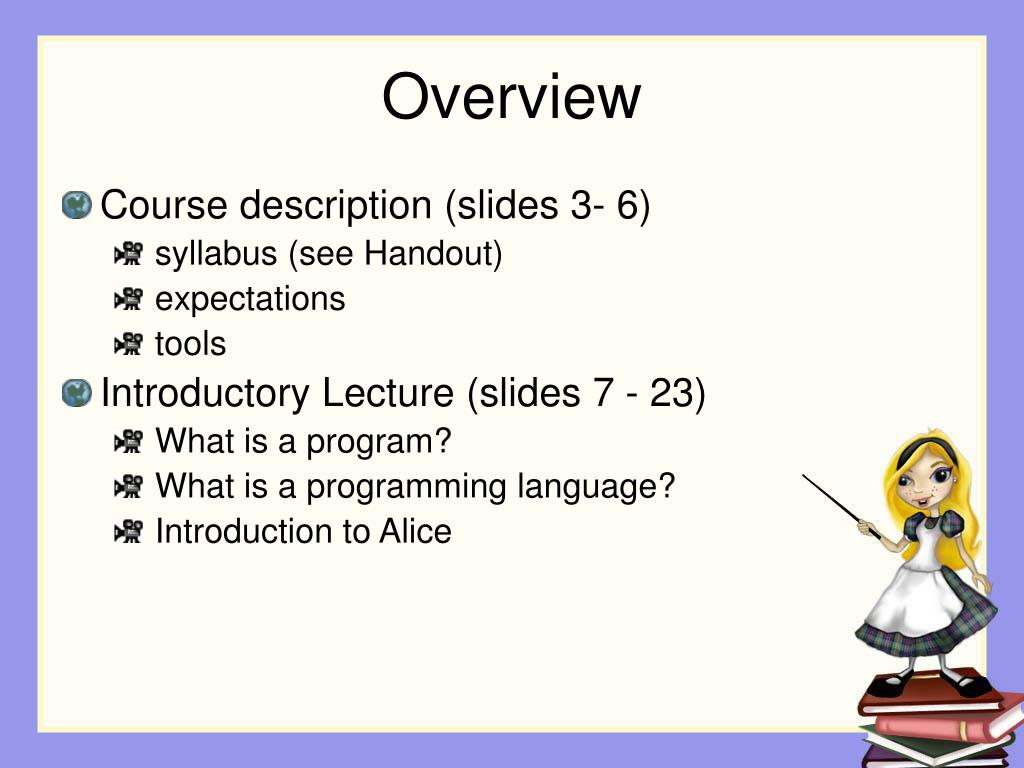 Overview

Course description (slides 3- 6)
syllabus (see Handout)
expectations
tools

Introductory Lecture (slides 7 - 23)
What is a program?
What is a programming language?
Introduction to Alice